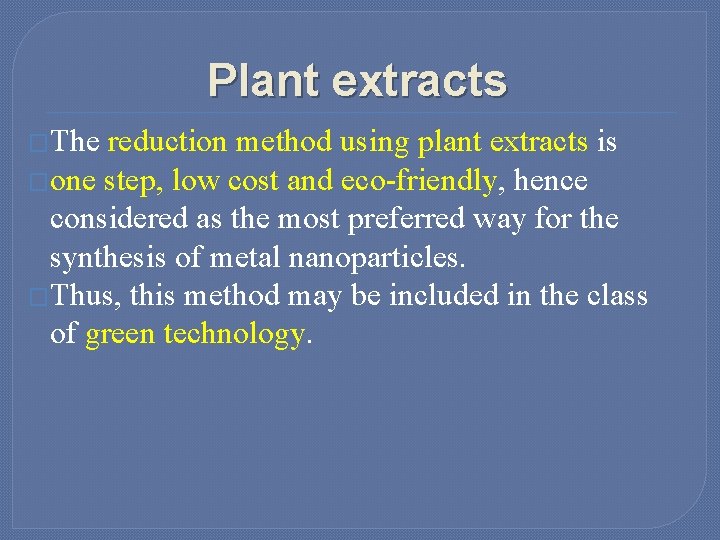 Plant extracts

The reduction method using plant extracts is

one step, low cost and eco-friendly, hence considered as the most preferred way for the synthesis of metal nanoparticles.

Thus, this method may be included in the class of green technology.